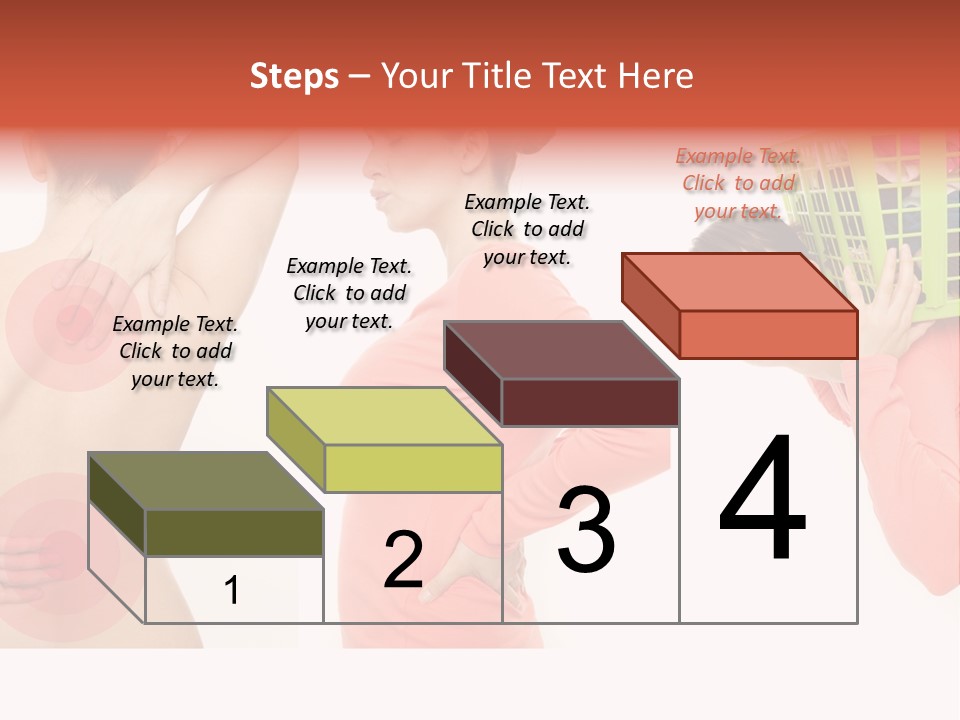 Steps – Your Title Text Here

Example Text. Click to add your text.

Example Text. Click to add your text.

Example Text. Click to add your text.

Example Text. Click to add your text.

1

2

3

4